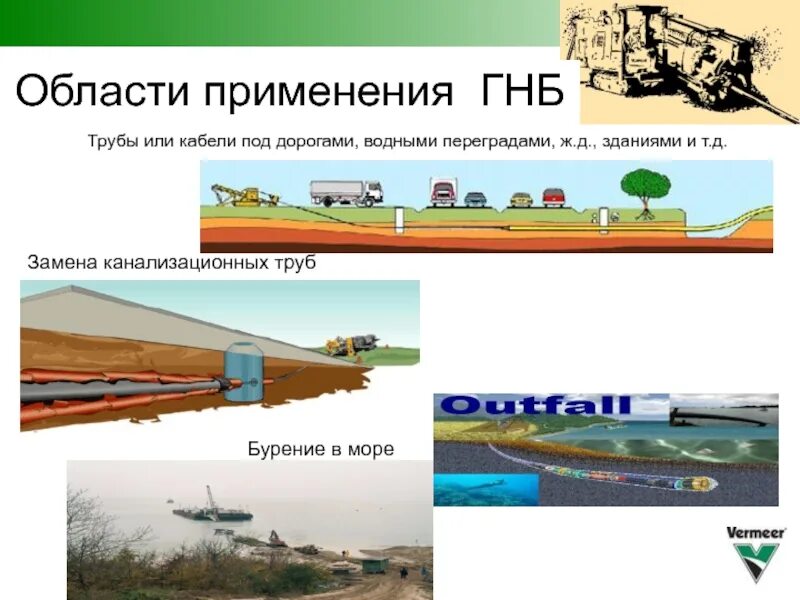 Области применения ГНБ

Трубы или кабели под дорогами, водными преградами, ж.д., зданиями и т.д.

Замена канализационных труб

Outfall

Бурение в море

Vermeer